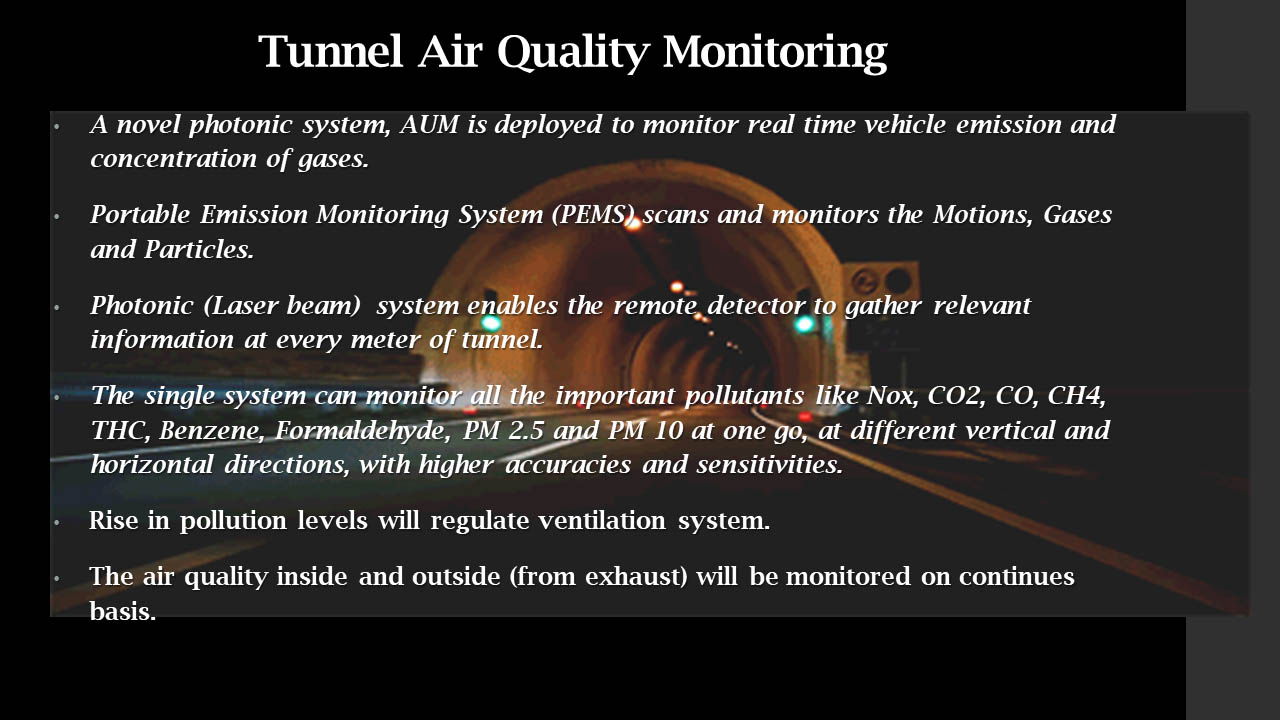 Tunnel Air Quality Monitoring

• A novel photonic system, AUM is deployed to monitor real time vehicle emission and concentration of gases.

• Portable Emission Monitoring System (PEMS) scans and monitors the Motions, Gases and Particles.

• Photonic (Laser beam) system enables the remote detector to gather relevant information at every meter of tunnel.

• The single system can monitor all the important pollutants like Nox, CO2, CO, CH4, THC, Benzene, Formaldehyde, PM 2.5 and PM 10 at one go, at different vertical and horizontal directions, with higher accuracies and sensitivities.

• Rise in pollution levels will regulate ventilation system.

• The air quality inside and outside (from exhaust) will be monitored on continues basis.